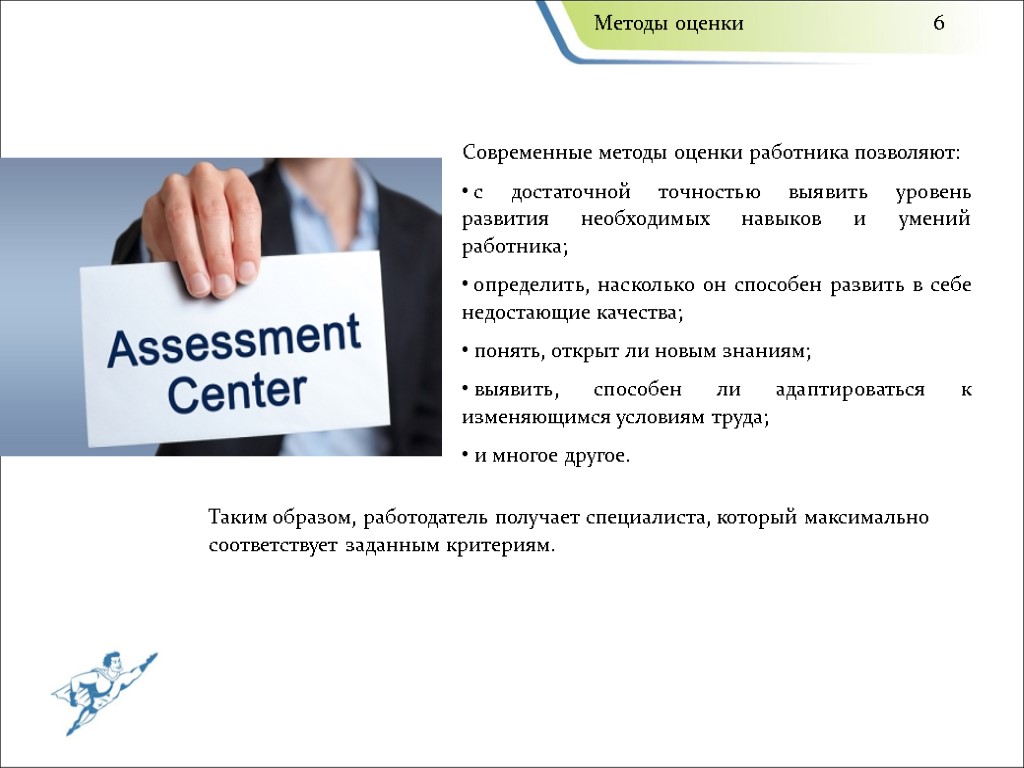 Методы оценки 6

Assessment Center

Современные методы оценки работника позволяют:

• с достаточной точностью выявить уровень развития необходимых навыков и умений работника;

• определить, насколько он способен развить в себе недостающие качества;

• понять, открыт ли новым знаниям;

• выявить, способен ли адаптироваться к изменяющимся условиям труда;

• и многое другое.

Таким образом, работодатель получает специалиста, который максимально соответствует заданным критериям.